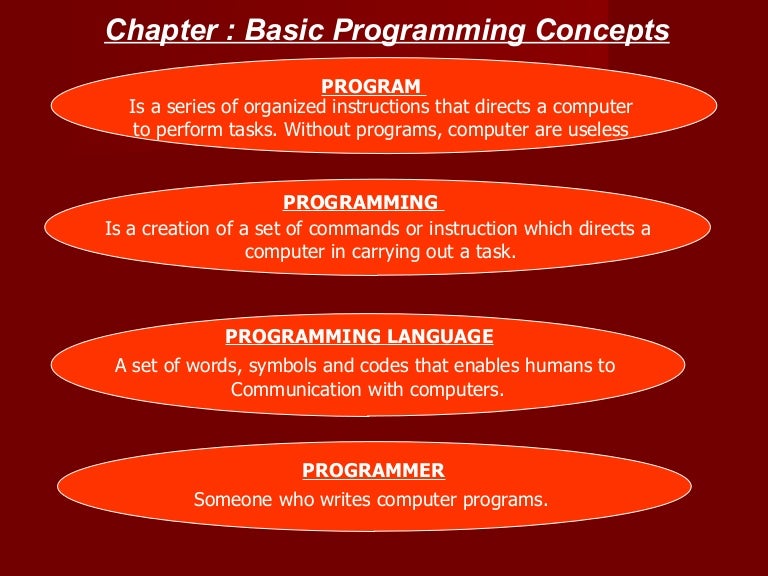 Chapter : Basic Programming Concepts

PROGRAM
Is a series of organized instructions that directs a computer to perform tasks. Without programs, computer are useless

PROGRAMMING
Is a creation of a set of commands or instruction which directs a computer in carrying out a task.

PROGRAMMING LANGUAGE
A set of words, symbols and codes that enables humans to Communication with computers.

PROGRAMMER
Someone who writes computer programs.